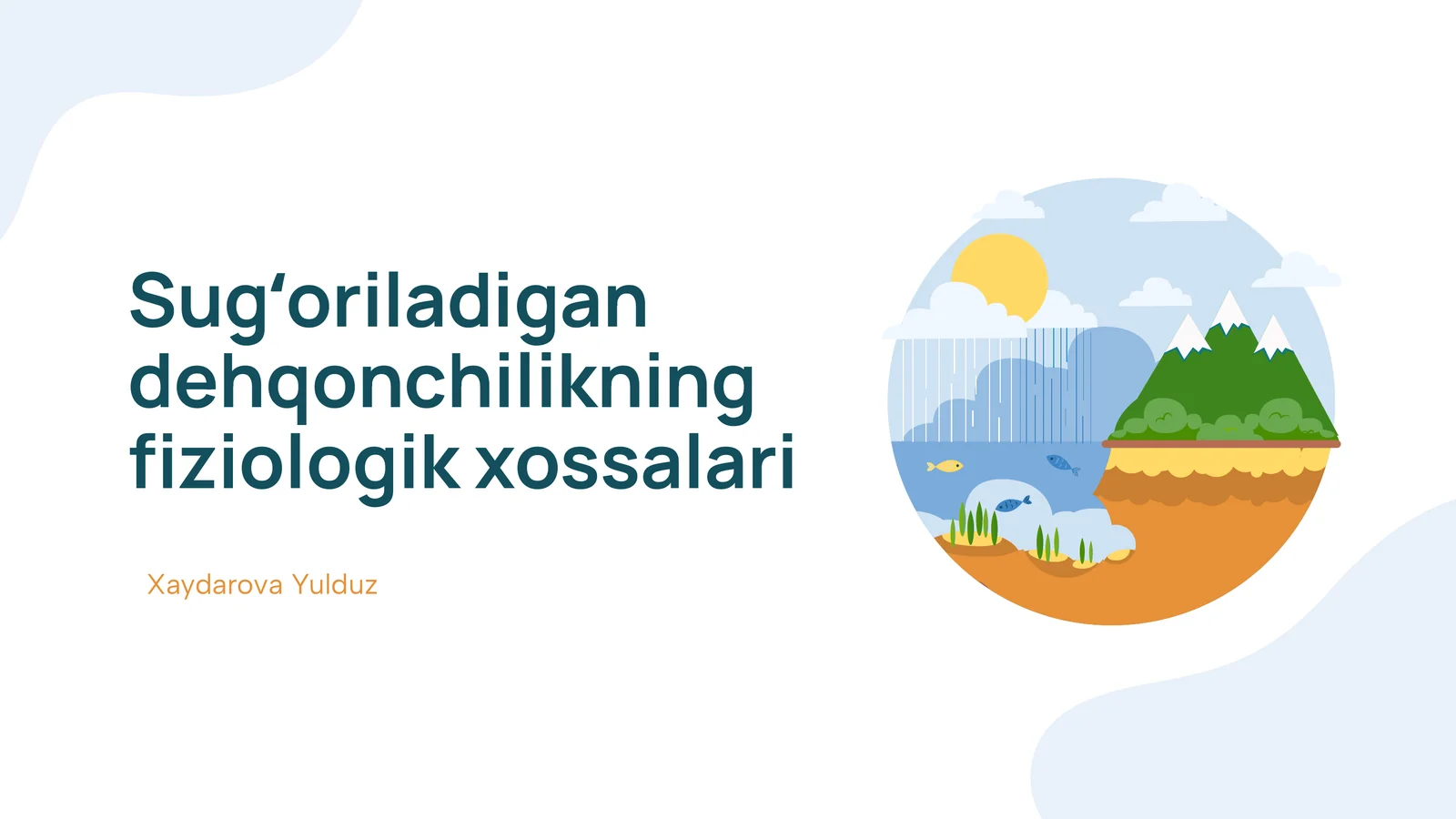 Sug‘oriladigan dehqonchilikning fiziologik xossalari

Xaydarova Yulduz